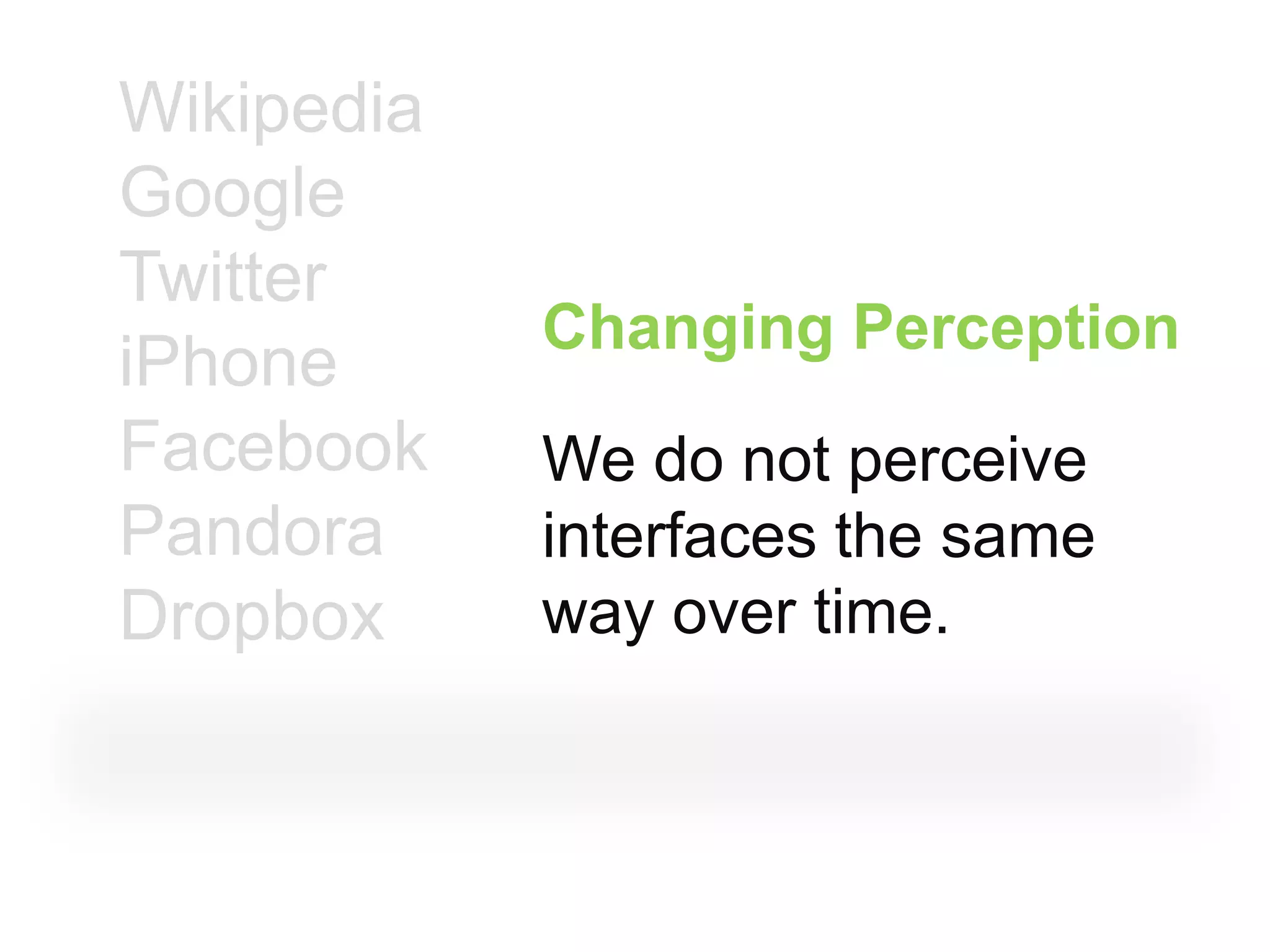 Wikipedia
Google
Twitter
iPhone
Facebook
Pandora
Dropbox

Changing Perception

We do not perceive interfaces the same way over time.